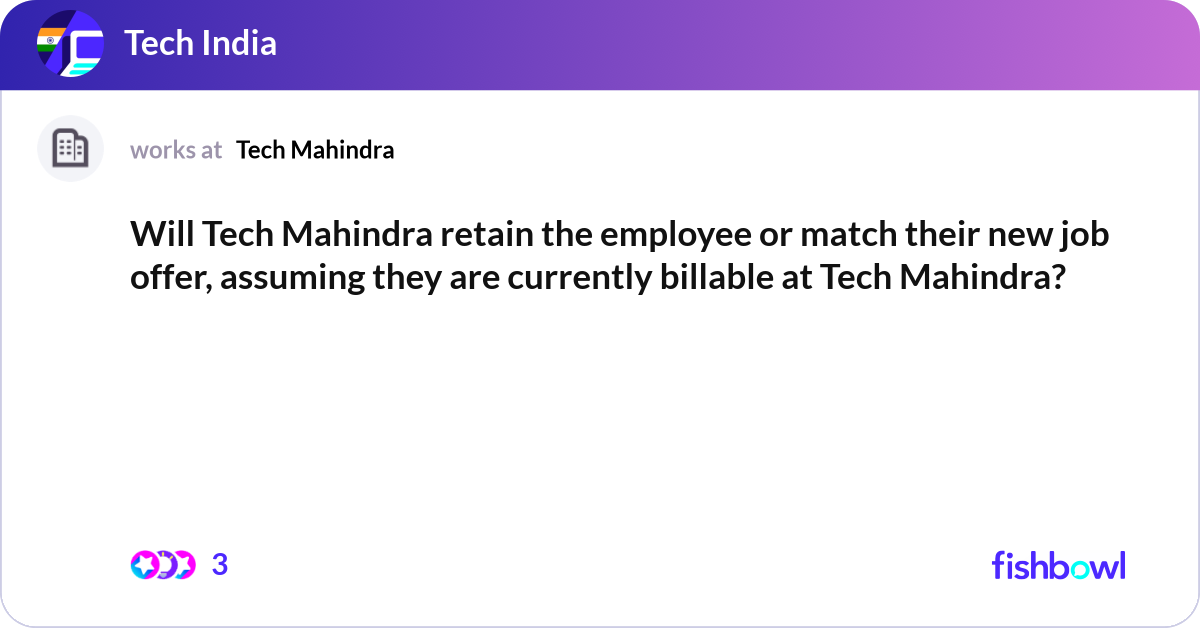 Tech India

works at Tech Mahindra

Will Tech Mahindra retain the employee or match their new job offer, assuming they are currently billable at Tech Mahindra?

3

fishbowl